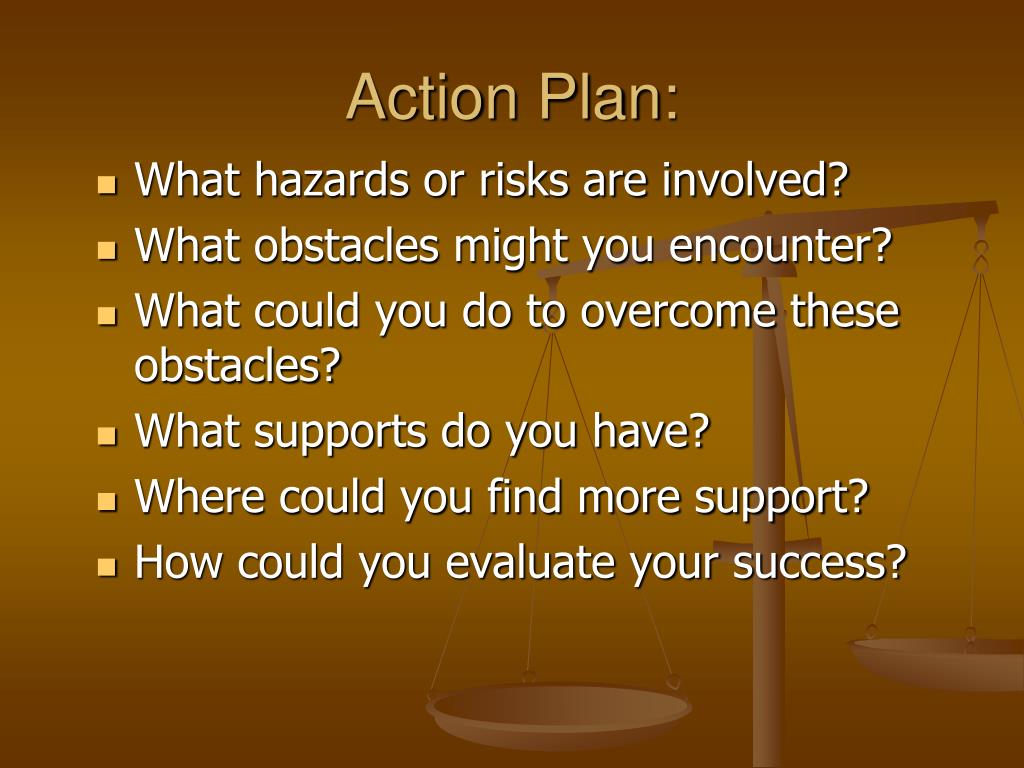 Action Plan:

- What hazards or risks are involved?
- What obstacles might you encounter?
- What could you do to overcome these obstacles?
- What supports do you have?
- Where could you find more support?
- How could you evaluate your success?